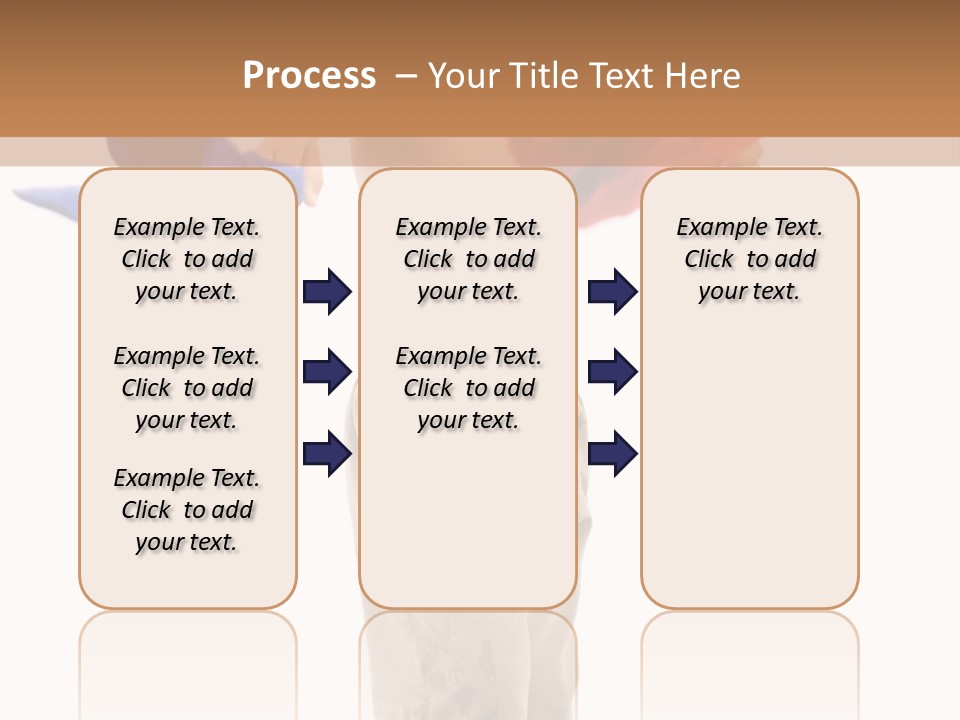 Process – Your Title Text Here

Example Text. Click to add your text.

Example Text. Click to add your text.

Example Text. Click to add your text.

Example Text. Click to add your text.

Example Text. Click to add your text.

Example Text. Click to add your text.